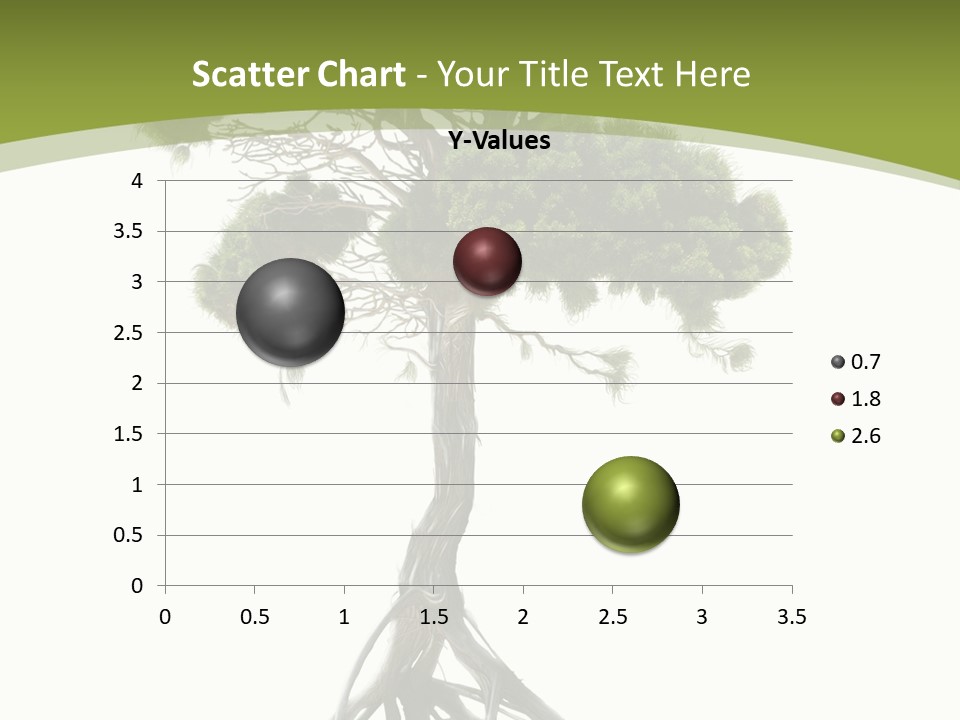 Scatter Chart - Your Title Text Here

Y-Values

4
3.5
3
2.5
2
1.5
1
0.5
0

0 0.5 1 1.5 2 2.5 3 3.5

0.7
1.8
2.6